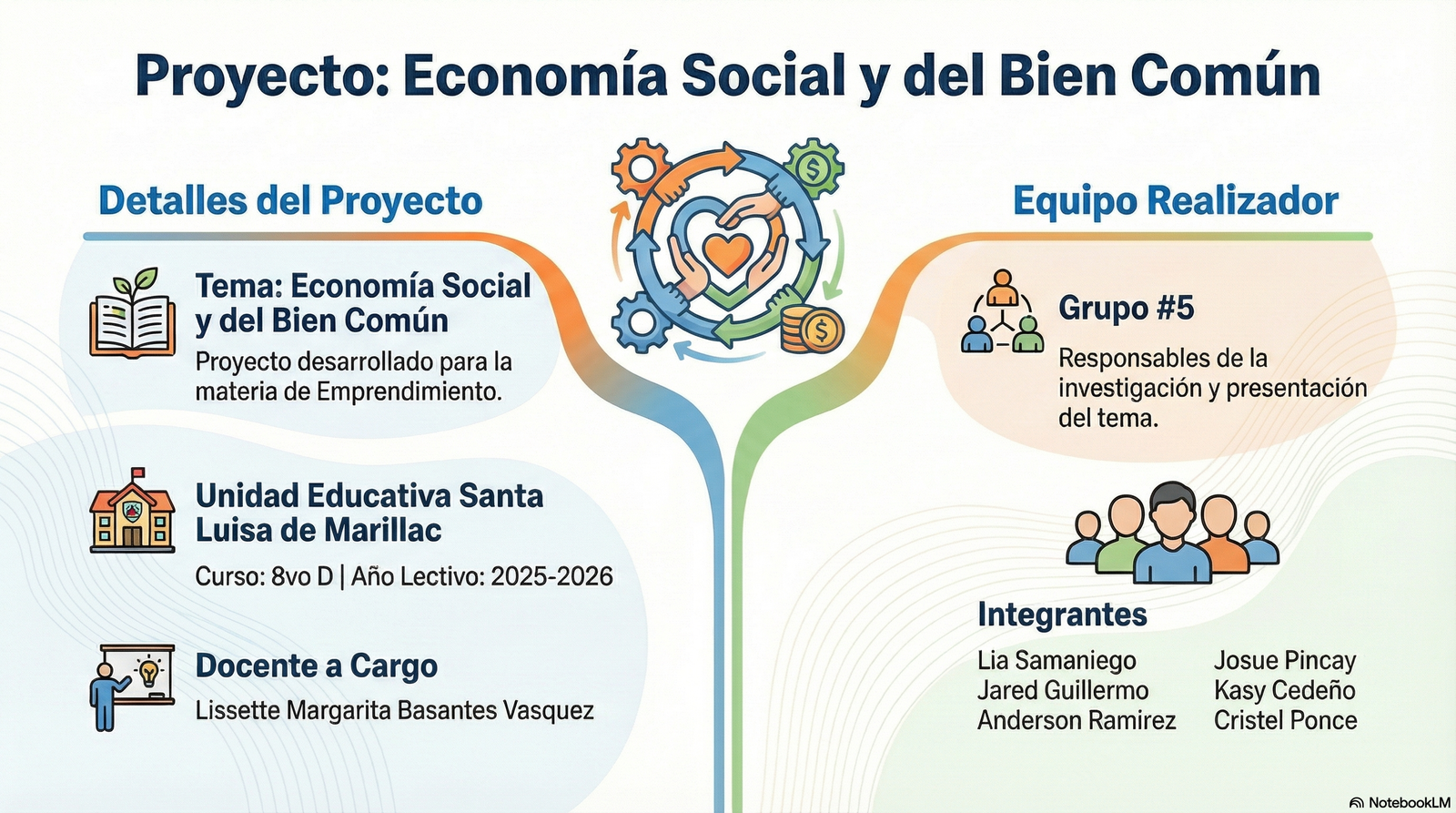 Proyecto: Economía Social y del Bien Común

Detalles del Proyecto

Tema: Economía Social y del Bien Común
Proyecto desarrollado para la materia de Emprendimiento.

Unidad Educativa Santa Luisa de Marillac
Curso: 8vo D | Año Lectivo: 2025-2026

Docente a Cargo
Lissette Margarita Basantes Vasquez

Equipo Realizador

Grupo #5
Responsables de la investigación y presentación del tema.

Integrantes
Lia Samaniego
Jared Guillermo
Anderson Ramirez

Josue Pincay
Kasy Cedeño
Cristel Ponce

NotebookLM